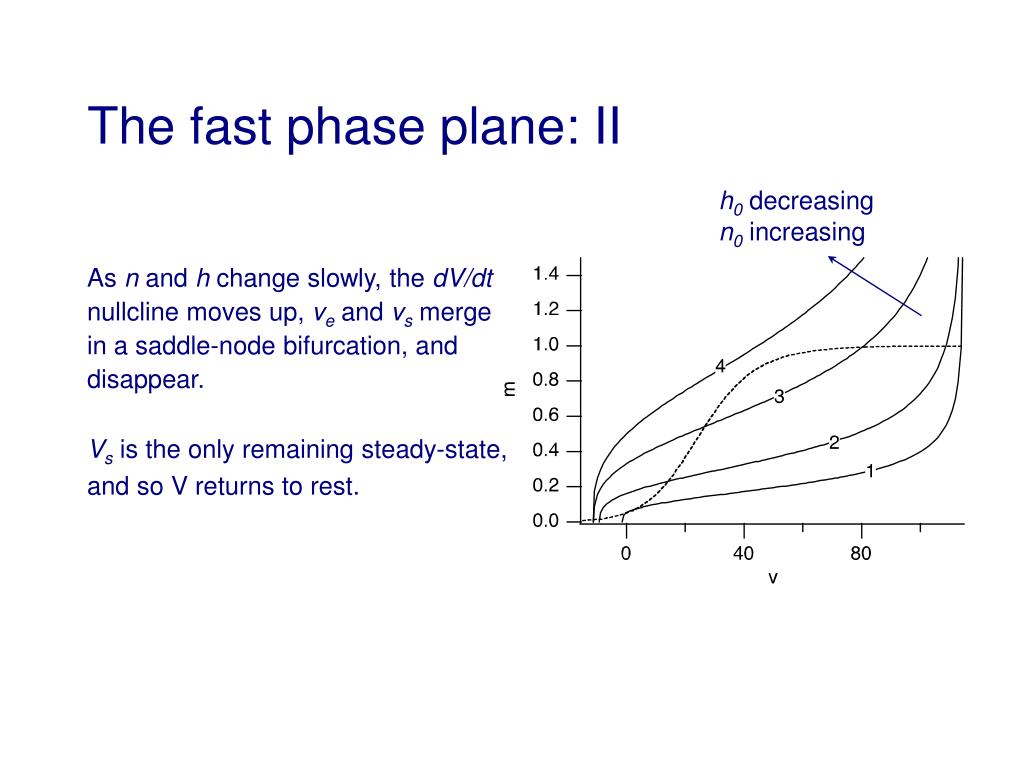 The fast phase plane: II

As $n$ and $h$ change slowly, the $dV/dt$ nullcline moves up, $v_e$ and $v_s$ merge in a saddle-node bifurcation, and disappear.

$V_s$ is the only remaining steady-state, and so V returns to rest.

$h_0$ decreasing
$n_0$ increasing

1.4
1.2
1.0
0.8
0.6
0.4
0.2
0.0
m
4
3
2
1
0
40
80
v